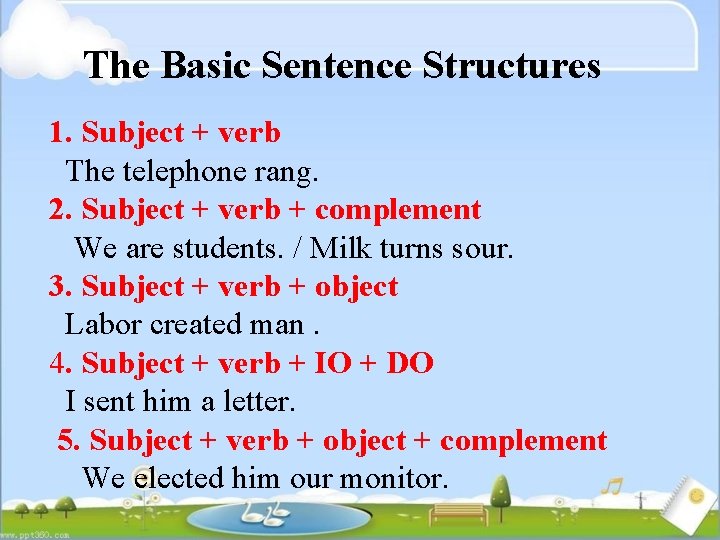 The Basic Sentence Structures

1. Subject + verb
The telephone rang.
2. Subject + verb + complement
We are students. / Milk turns sour.
3. Subject + verb + object
Labor created man .
4. Subject + verb + IO + DO
I sent him a letter.
5. Subject + verb + object + complement
We elected him our monitor.

www.ppt360.com